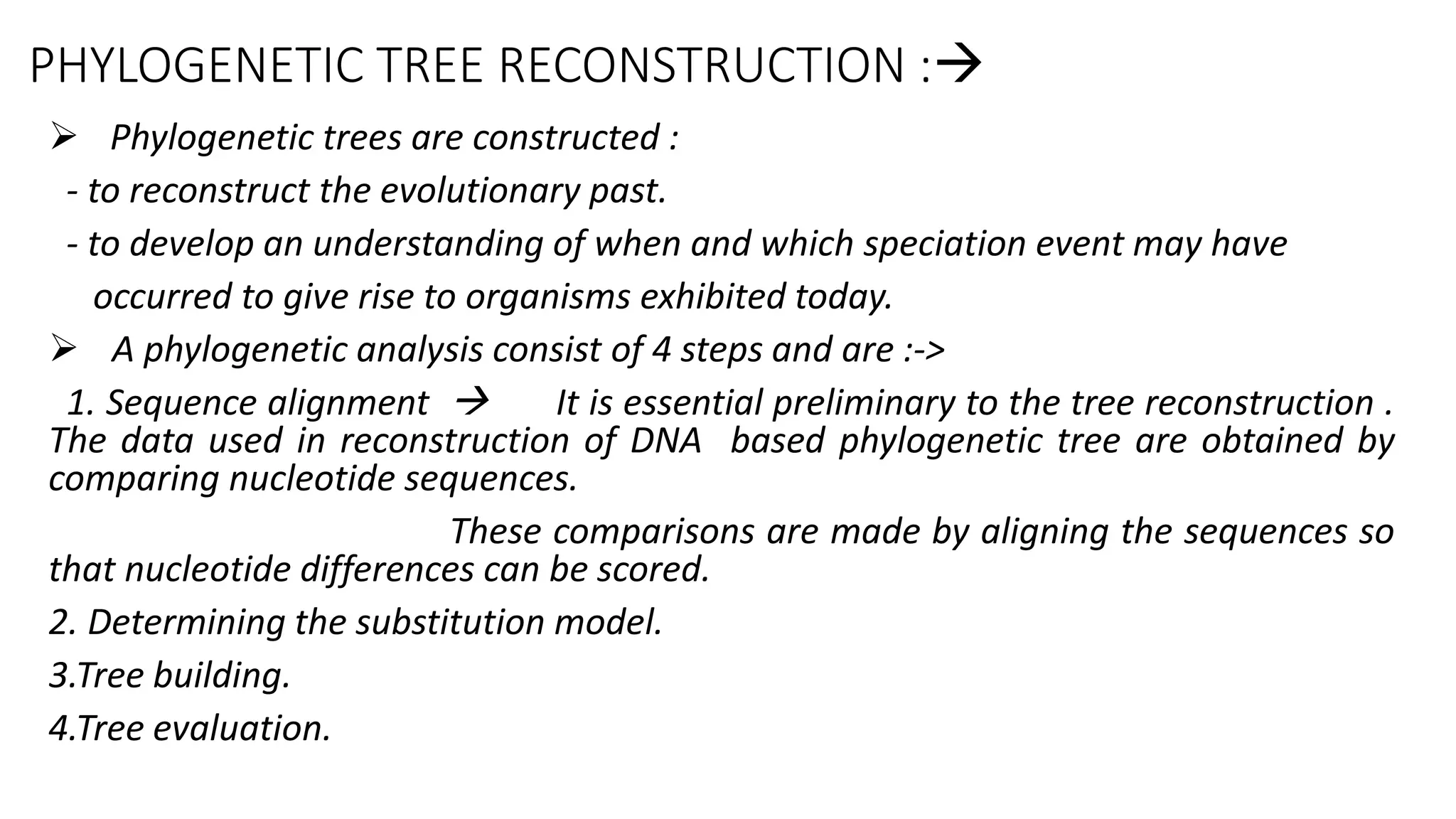 PHYLOGENETIC TREE RECONSTRUCTION :→

➢ Phylogenetic trees are constructed :

- to reconstruct the evolutionary past.

- to develop an understanding of when and which speciation event may have occurred to give rise to organisms exhibited today.

➢ A phylogenetic analysis consist of 4 steps and are :->

1. Sequence alignment → It is essential preliminary to the tree reconstruction . The data used in reconstruction of DNA based phylogenetic tree are obtained by comparing nucleotide sequences.

These comparisons are made by aligning the sequences so that nucleotide differences can be scored.

2. Determining the substitution model.

3.Tree building.

4.Tree evaluation.